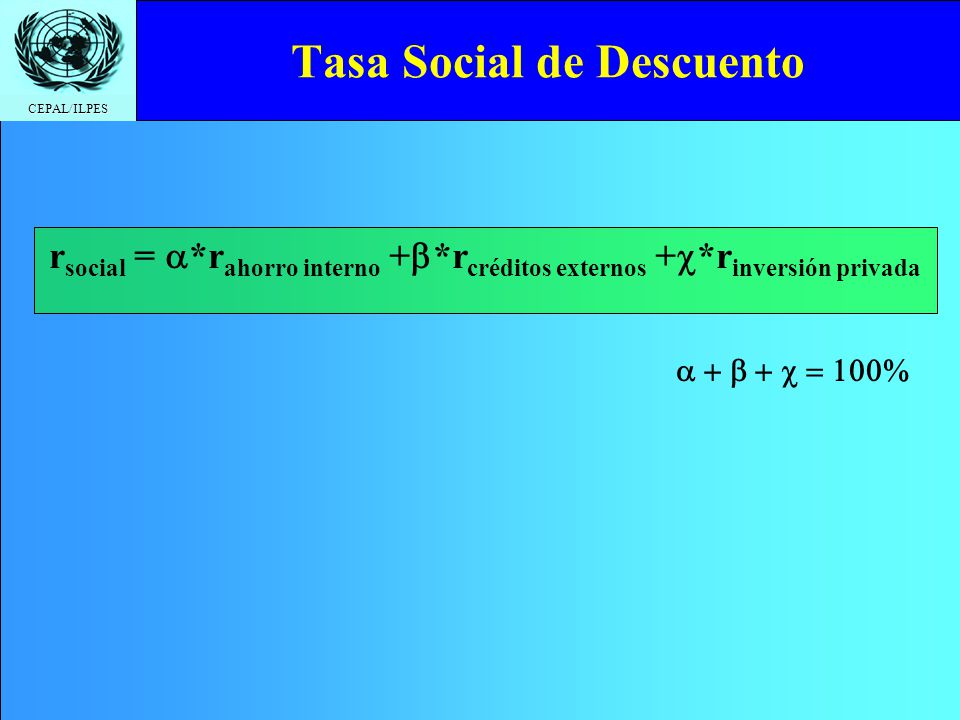 CEPAL/ILPES

Tasa Social de Descuento

$r_{social} = \alpha * r_{ahorro\ interno} + \beta * r_{créditos\ externos} + \chi * r_{inversión\ privada}$

$\alpha + \beta + \chi = 100\%$